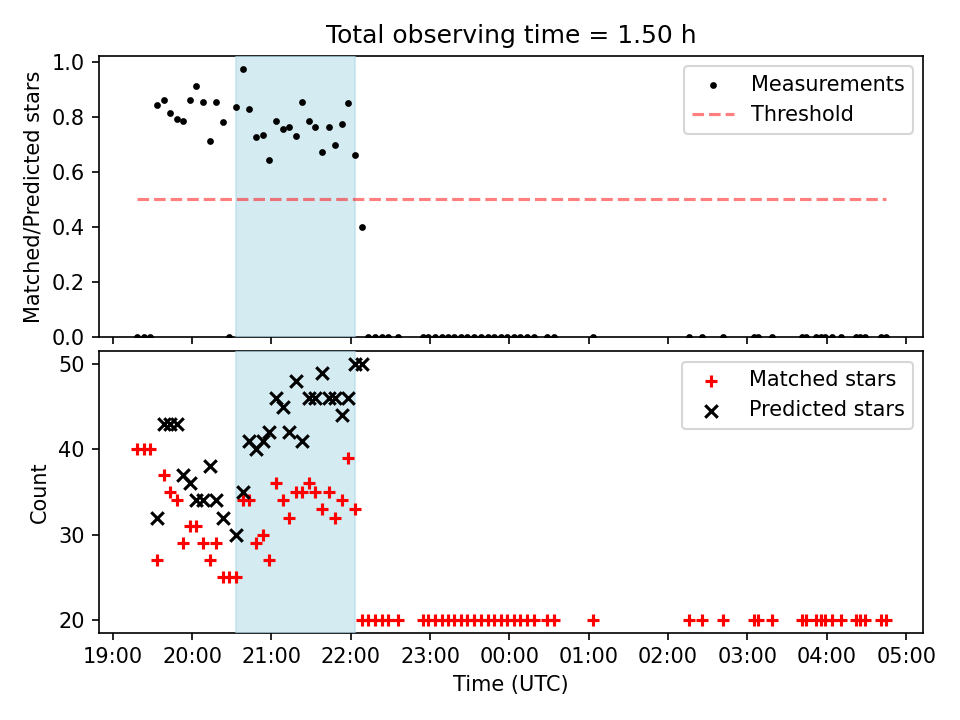 Total observing time = 1.50 h

Matched/Predicted stars

1.0
0.8
0.6
0.4
0.2
0.0

Measurements
Threshold

Count

50
40
30
20

Matched stars
Predicted stars

19:00 20:00 21:00 22:00 23:00 00:00 01:00 02:00 03:00 04:00 05:00

Time (UTC)